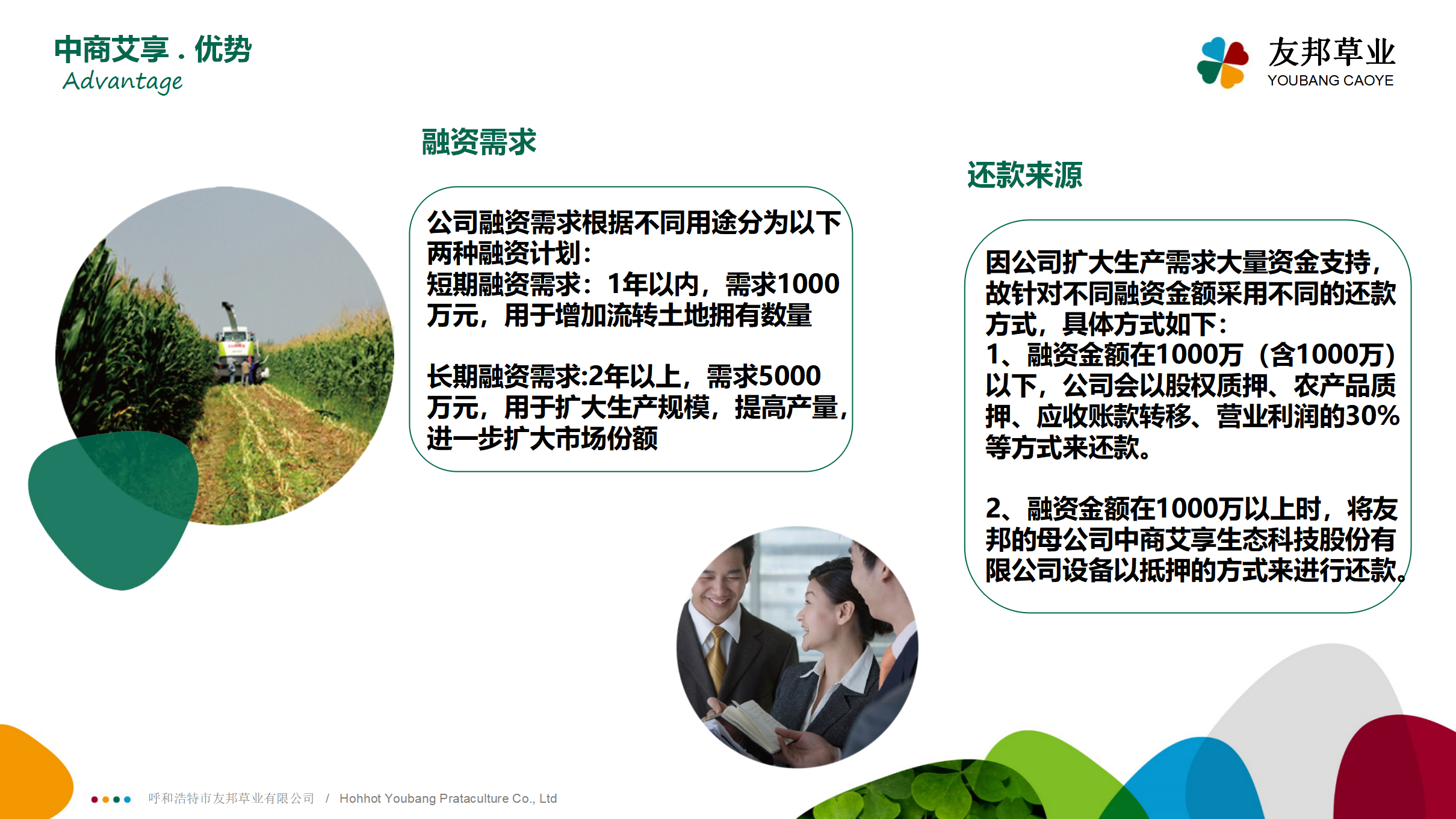 中商艾享 . 优势
Advantage

友邦草业
YOUBANG CAOYE

融资需求

公司融资需求根据不同用途分为以下两种融资计划：
短期融资需求：1年以内，需求1000万元，用于增加流转土地拥有数量

长期融资需求:2年以上，需求5000万元，用于扩大生产规模，提高产量，进一步扩大市场份额

还款来源

因公司扩大生产需求大量资金支持，故针对不同融资金额采用不同的还款方式，具体方式如下：
1、融资金额在1000万（含1000万）以下，公司会以股权质押、农产品质押、应收账款转移、营业利润的30%等方式来还款。

2、融资金额在1000万以上时，将友邦的母公司中商艾享生态科技股份有限公司设备以抵押的方式来进行还款。

呼和浩特市友邦草业有限公司 / Hohhot Youbang Prataculture Co., Ltd